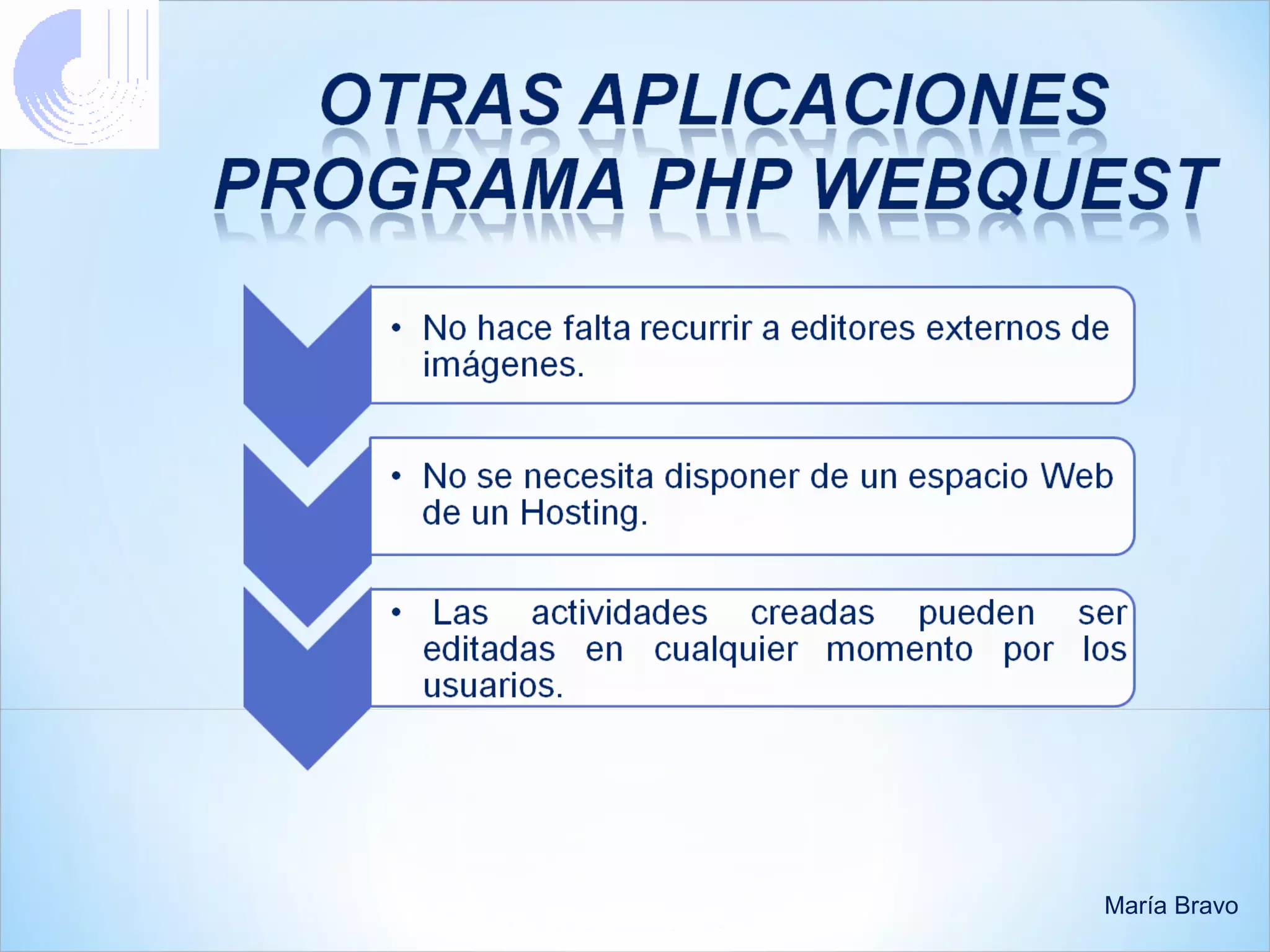 OTRAS APLICACIONES PROGRAMA PHP WEBQUEST

• No hace falta recurrir a editores externos de imágenes.

• No se necesita disponer de un espacio Web de un Hosting.

• Las actividades creadas pueden ser editadas en cualquier momento por los usuarios.

María Bravo